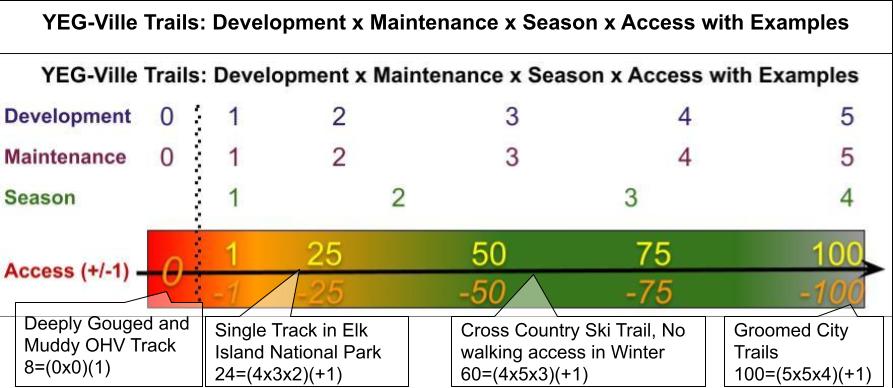 YEG-Ville Trails: Development x Maintenance x Season x Access with Examples

YEG-Ville Trails: Development x Maintenance x Season x Access with Examples

Development 0 1 2 3 4 5

Maintenance 0 1 2 3 4 5

Season 1 2 3 4

Access (+/-1) 0 1 25 50 75 100

-1 -25 -50 -75 -100

Deeply Gouged and Muddy OHV Track 8=(0x0)(1)

Single Track in Elk Island National Park 24=(4x3x2)(+1)

Cross Country Ski Trail, No walking access in Winter 60=(4x5x3)(+1)

Groomed City Trails 100=(5x5x4)(+1)